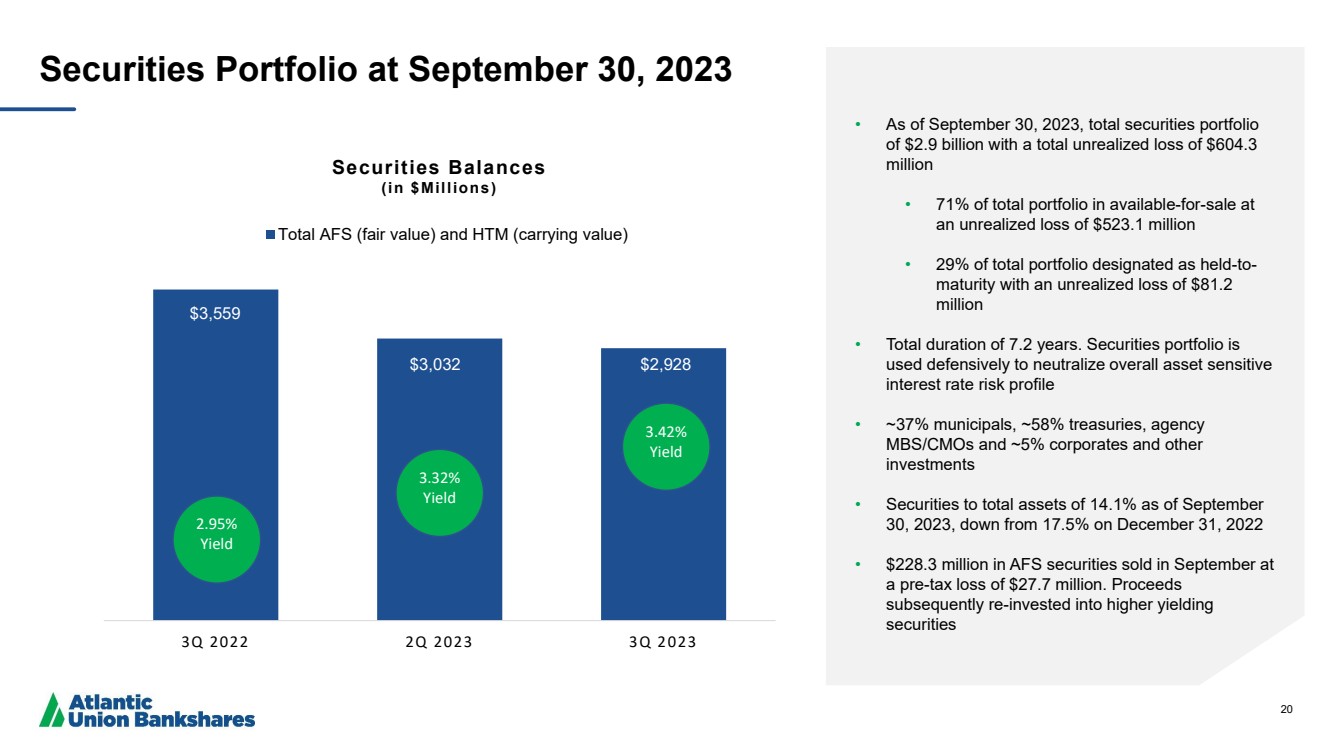 Securities Portfolio at September 30, 2023

Securities Balances
(in $Millions)

Total AFS (fair value) and HTM (carrying value)

$3,559

$3,032

$2,928

2.95%
Yield

3.32%
Yield

3.42%
Yield

3Q 2022

2Q 2023

3Q 2023

• As of September 30, 2023, total securities portfolio of $2.9 billion with a total unrealized loss of $604.3 million

• 71% of total portfolio in available-for-sale at an unrealized loss of $523.1 million

• 29% of total portfolio designated as held-to-maturity with an unrealized loss of $81.2 million

• Total duration of 7.2 years. Securities portfolio is used defensively to neutralize overall asset sensitive interest rate risk profile

• ~37% municipals, ~58% treasuries, agency MBS/CMOs and ~5% corporates and other investments

• Securities to total assets of 14.1% as of September 30, 2023, down from 17.5% on December 31, 2022

• $228.3 million in AFS securities sold in September at a pre-tax loss of $27.7 million. Proceeds subsequently re-invested into higher yielding securities

Atlantic
Union Bankshares

20